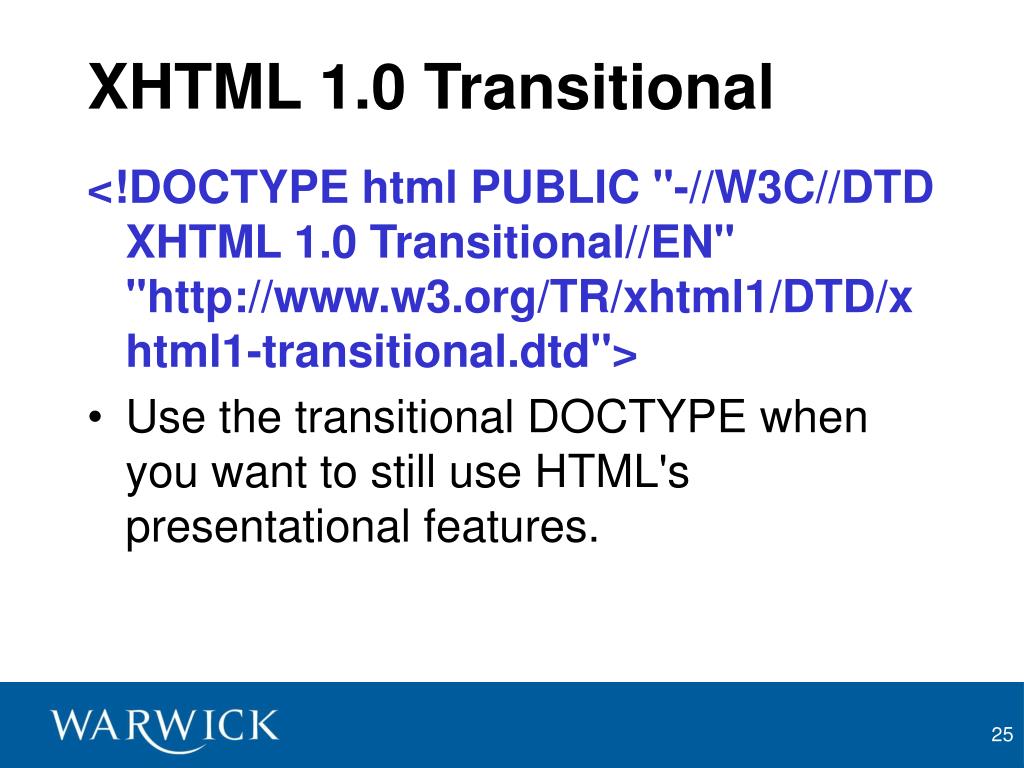 XHTML 1.0 Transitional

<!DOCTYPE html PUBLIC "-//W3C//DTD XHTML 1.0 Transitional//EN" "http://www.w3.org/TR/xhtml1/DTD/xhtml1-transitional.dtd">

• Use the transitional DOCTYPE when you want to still use HTML's presentational features.

WARWICK

25